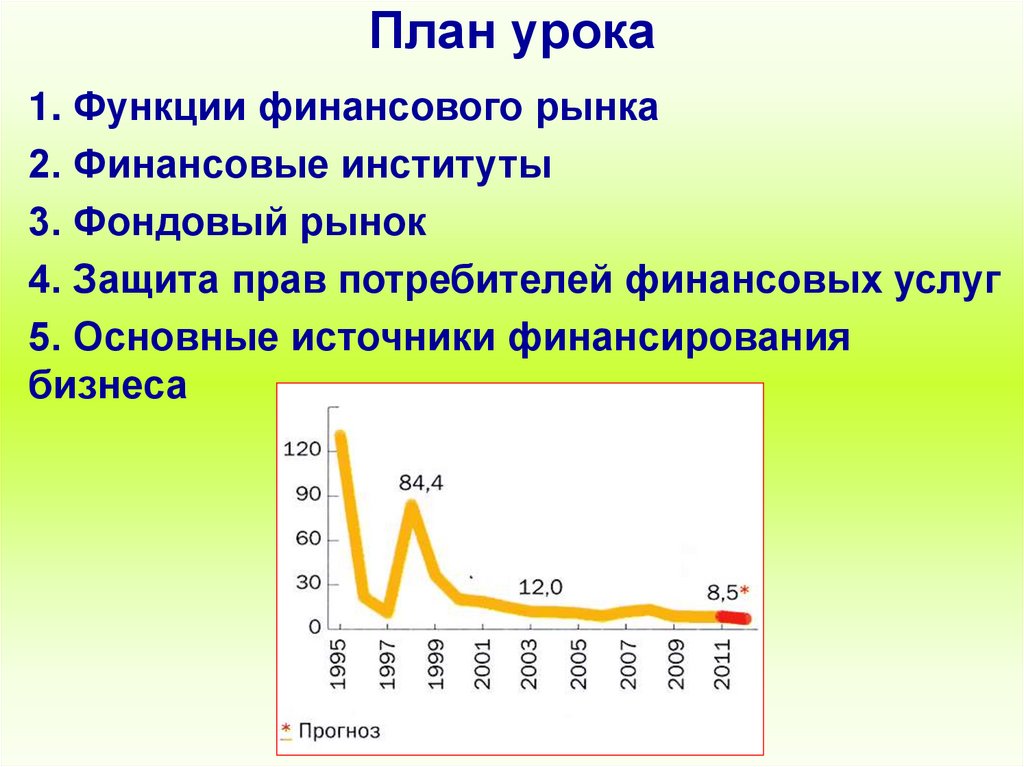 План урока

1. Функции финансового рынка

2. Финансовые институты

3. Фондовый рынок

4. Защита прав потребителей финансовых услуг

5. Основные источники финансирования бизнеса

120
90
60
30
0
84,4
12,0
8,5*
1995
1997
1999
2001
2003
2005
2007
2009
2011
* Прогноз